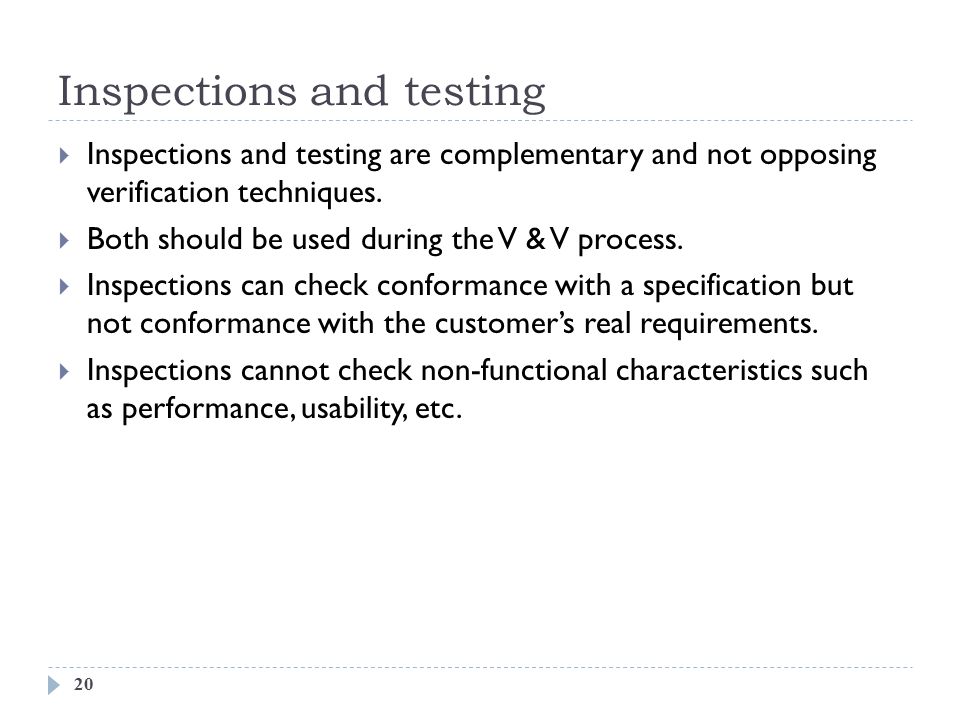 Inspections and testing

Inspections and testing are complementary and not opposing verification techniques.

Both should be used during the V & V process.

Inspections can check conformance with a specification but not conformance with the customer's real requirements.

Inspections cannot check non-functional characteristics such as performance, usability, etc.

20